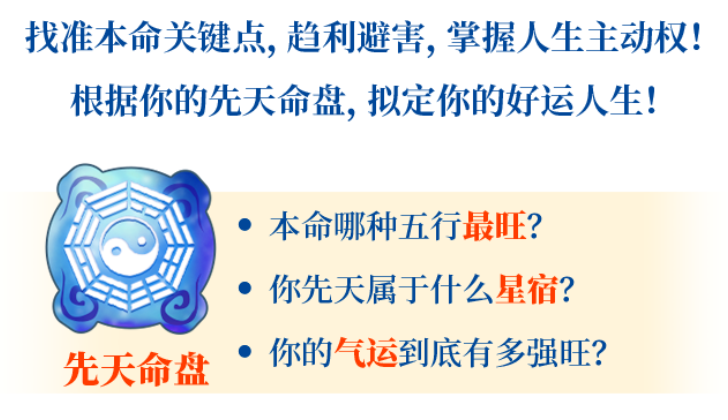 找准本命关键点, 趋利避害, 掌握人生主动权!

根据你的先天命盘, 拟定你的好运人生!

先天命盘

• 本命哪种五行最旺?

• 你先天属于什么星宿?

• 你的气运到底有多强旺?